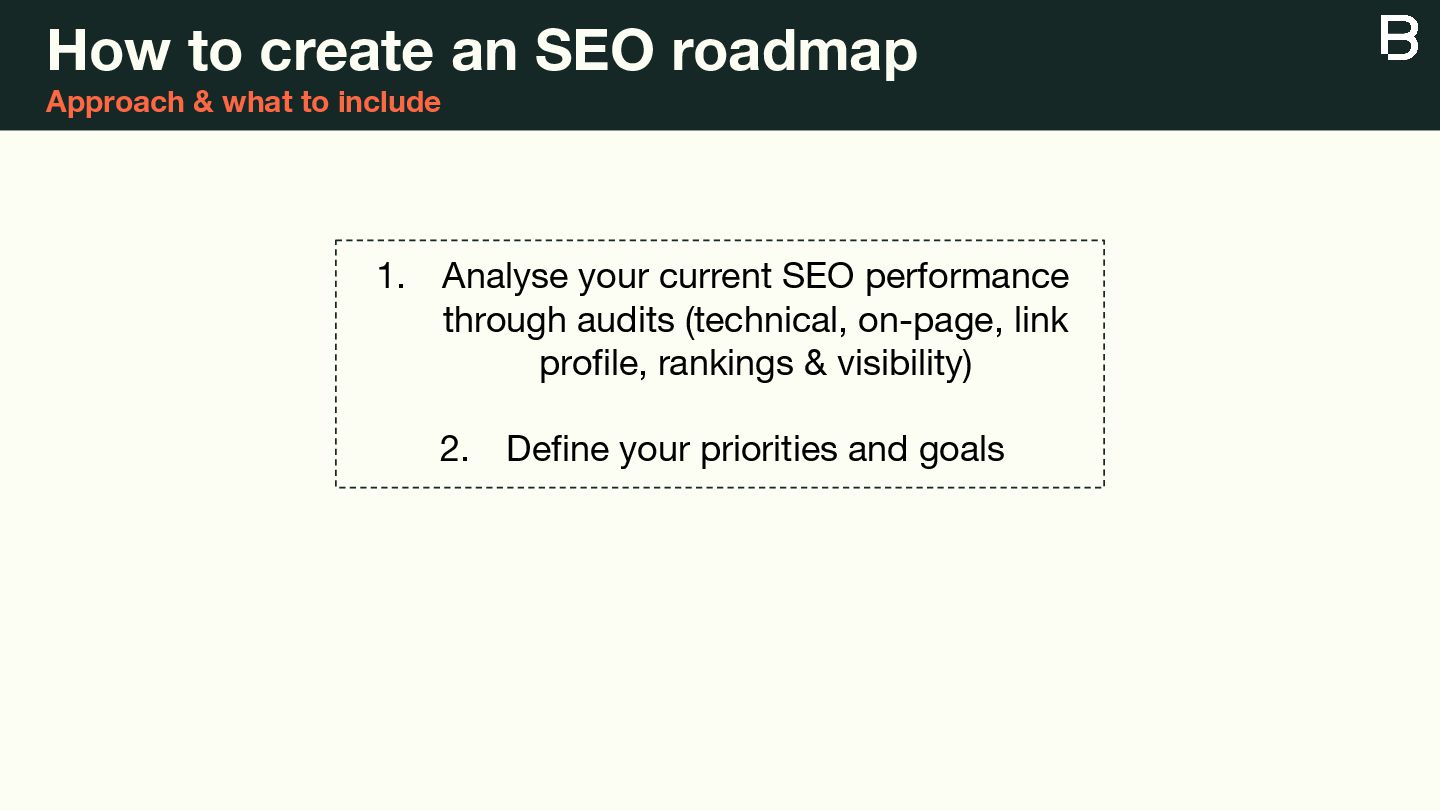 How to create an SEO roadmap
Approach & what to include

B

1. Analyse your current SEO performance through audits (technical, on-page, link profile, rankings & visibility)

2. Define your priorities and goals